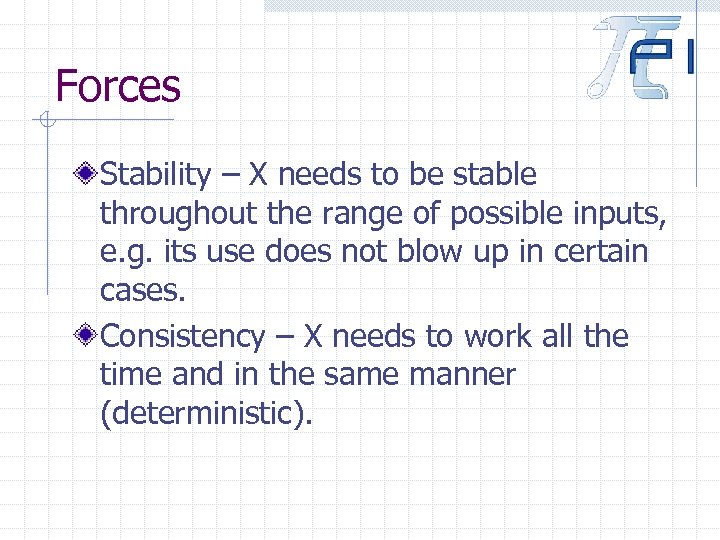 Forces

Stability – X needs to be stable throughout the range of possible inputs, e.g. its use does not blow up in certain cases.

Consistency – X needs to work all the time and in the same manner (deterministic).